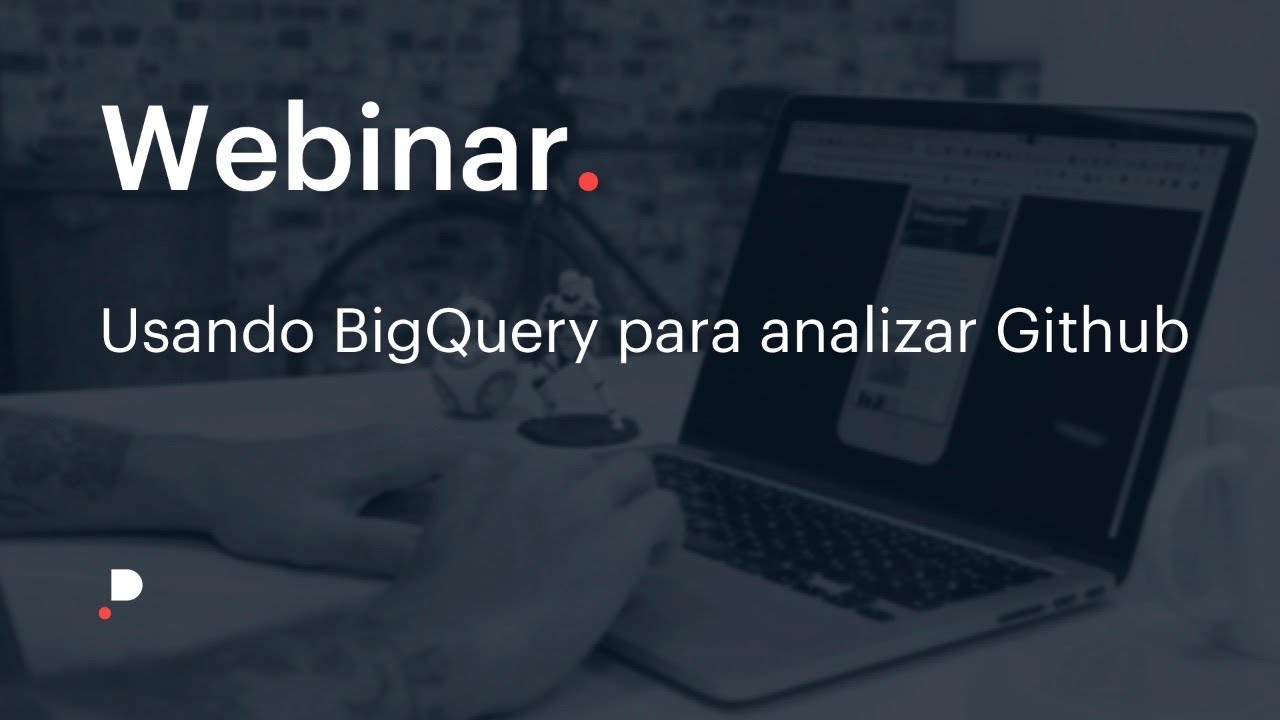 Webinar.

Usando BigQuery para analizar Github